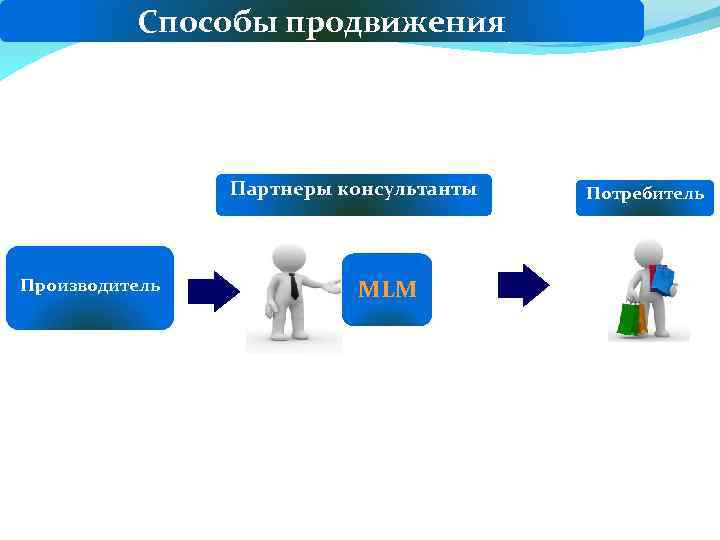 Способы продвижения

Партнеры консультанты

Потребитель

Производитель

MLM